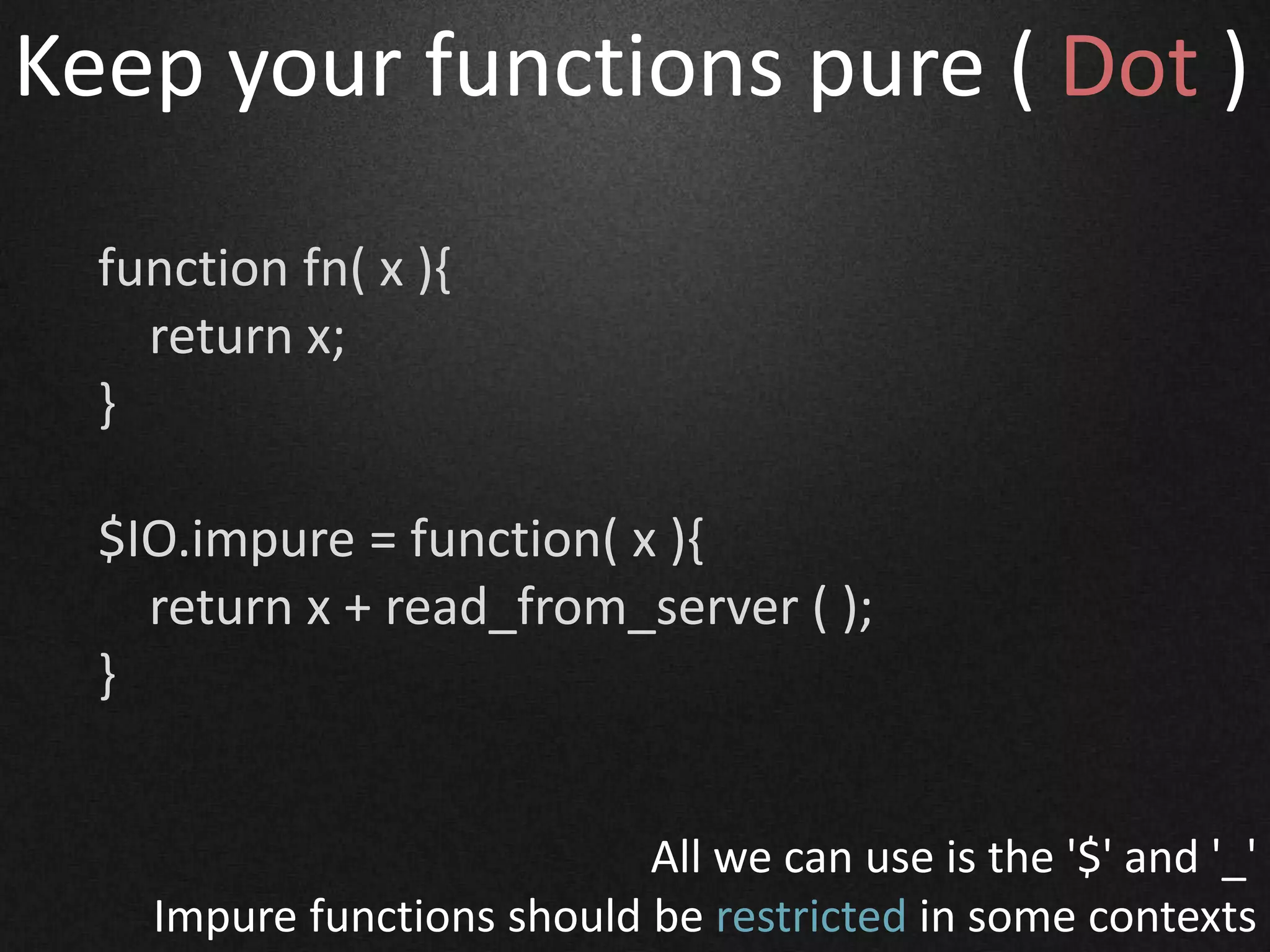 Keep your functions pure ( Dot )

function fn( x ){
return x;
}

$IO.impure = function( x ){
return x + read_from_server ( );
}

All we can use is the '$' and '_'
Impure functions should be restricted in some contexts